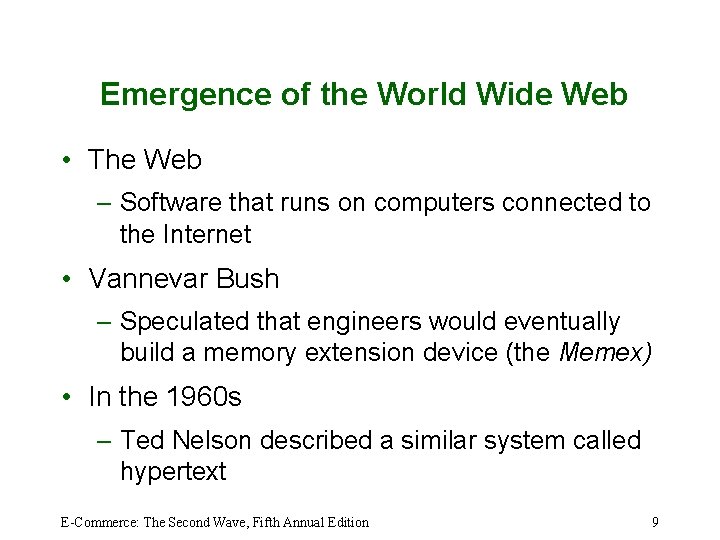 Emergence of the World Wide Web

• The Web
– Software that runs on computers connected to the Internet

• Vannevar Bush
– Speculated that engineers would eventually build a memory extension device (the Memex)

• In the 1960s
– Ted Nelson described a similar system called hypertext

E-Commerce: The Second Wave, Fifth Annual Edition

9